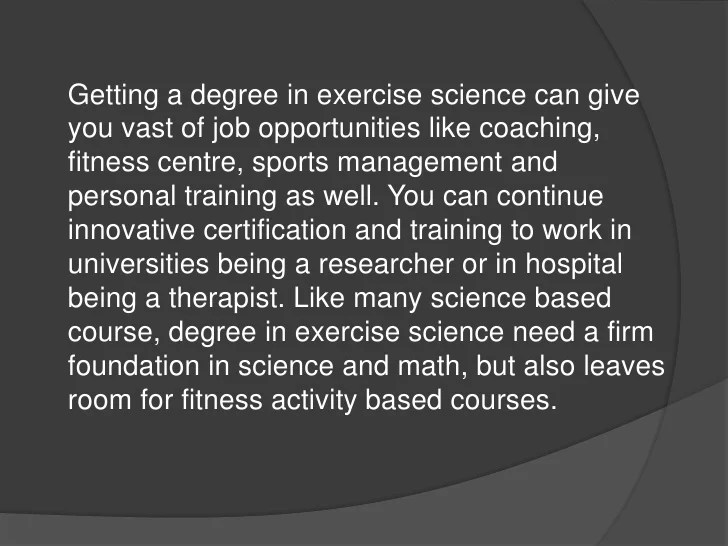 Getting a degree in exercise science can give you vast of job opportunities like coaching, fitness centre, sports management and personal training as well. You can continue innovative certification and training to work in universities being a researcher or in hospital being a therapist. Like many science based course, degree in exercise science need a firm foundation in science and math, but also leaves room for fitness activity based courses.